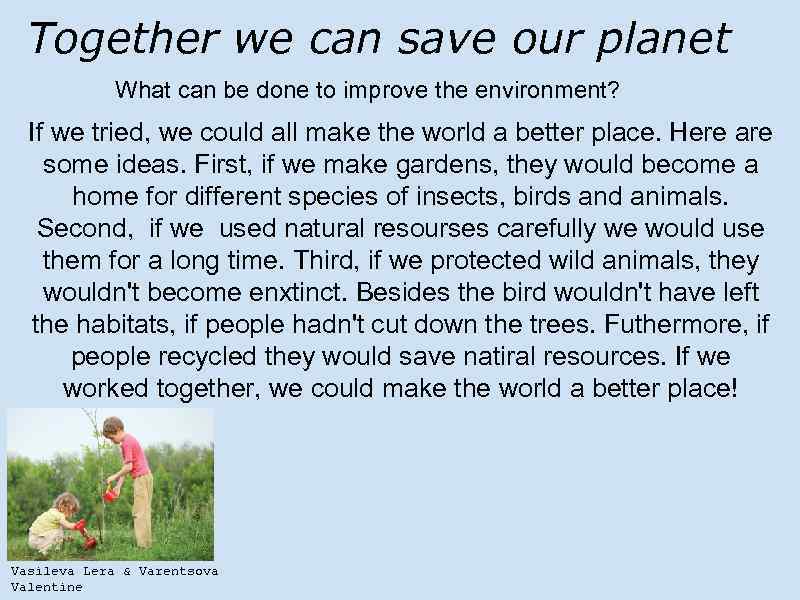 Together we can save our planet

What can be done to improve the environment?

If we tried, we could all make the world a better place. Here are some ideas. First, if we make gardens, they would become a home for different species of insects, birds and animals. Second, if we used natural resourses carefully we would use them for a long time. Third, if we protected wild animals, they wouldn't become enxtinct. Besides the bird wouldn't have left the habitats, if people hadn't cut down the trees. Futhermore, if people recycled they would save natiral resources. If we worked together, we could make the world a better place!

Vasileva Lera & Varentsova Valentine